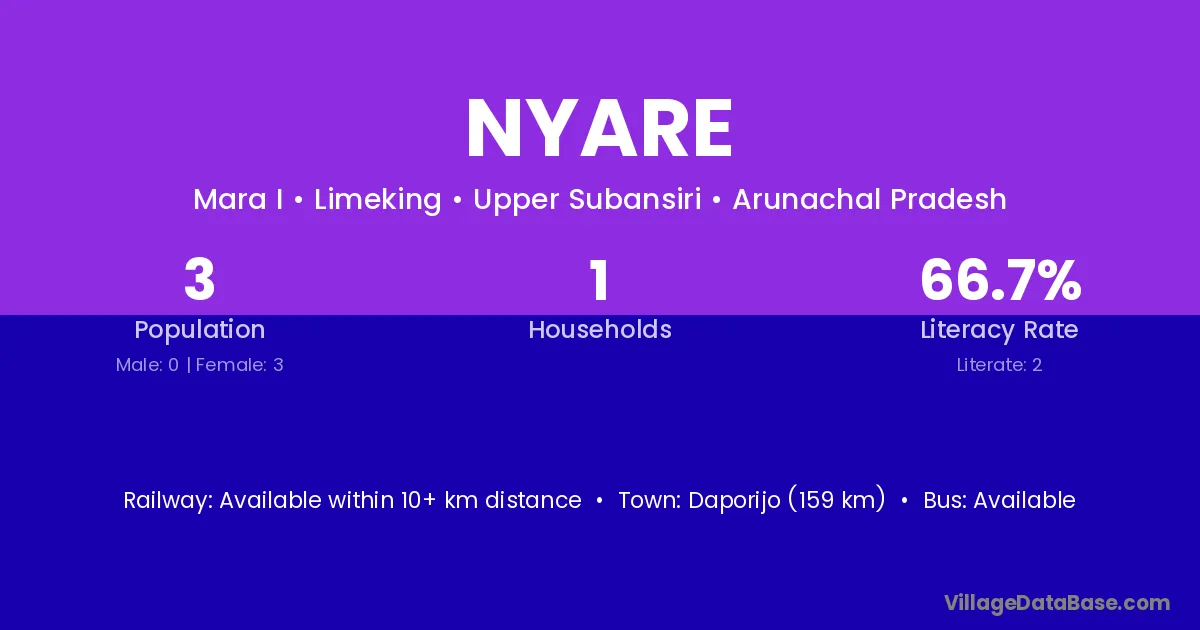 NYARE

Mara I • Limeking • Upper Subansiri • Arunachal Pradesh

3
Population
Male: 0 | Female: 3

1
Households

66.7%
Literacy Rate
Literate: 2

Railway: Available within 10+ km distance • Town: Daporijo (159 km) • Bus: Available

VillageDataBase.com